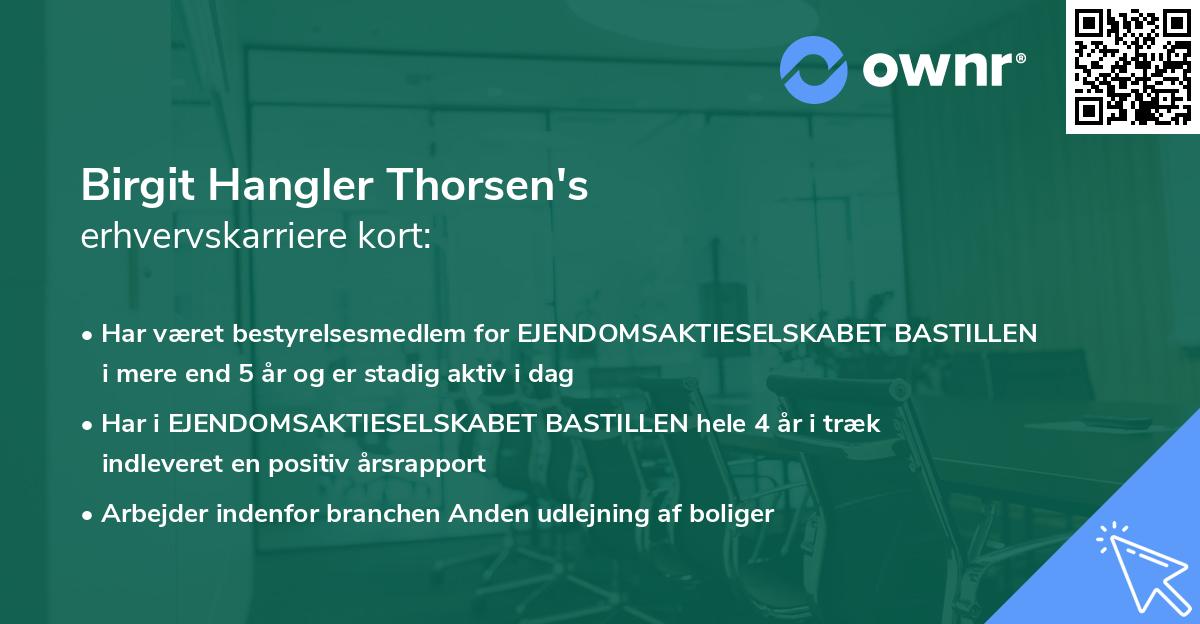 ownr®

Birgit Hangler Thorsen's
erhvervskarriere kort:

• Har været bestyrelsesmedlem for EJENDOMSAKTIESELSKABET BASTILLEN i mere end 5 år og er stadig aktiv i dag

• Har i EJENDOMSAKTIESELSKABET BASTILLEN hele 4 år i træk indleveret en positiv årsrapport

• Arbejder indenfor branchen Anden udlejning af boliger